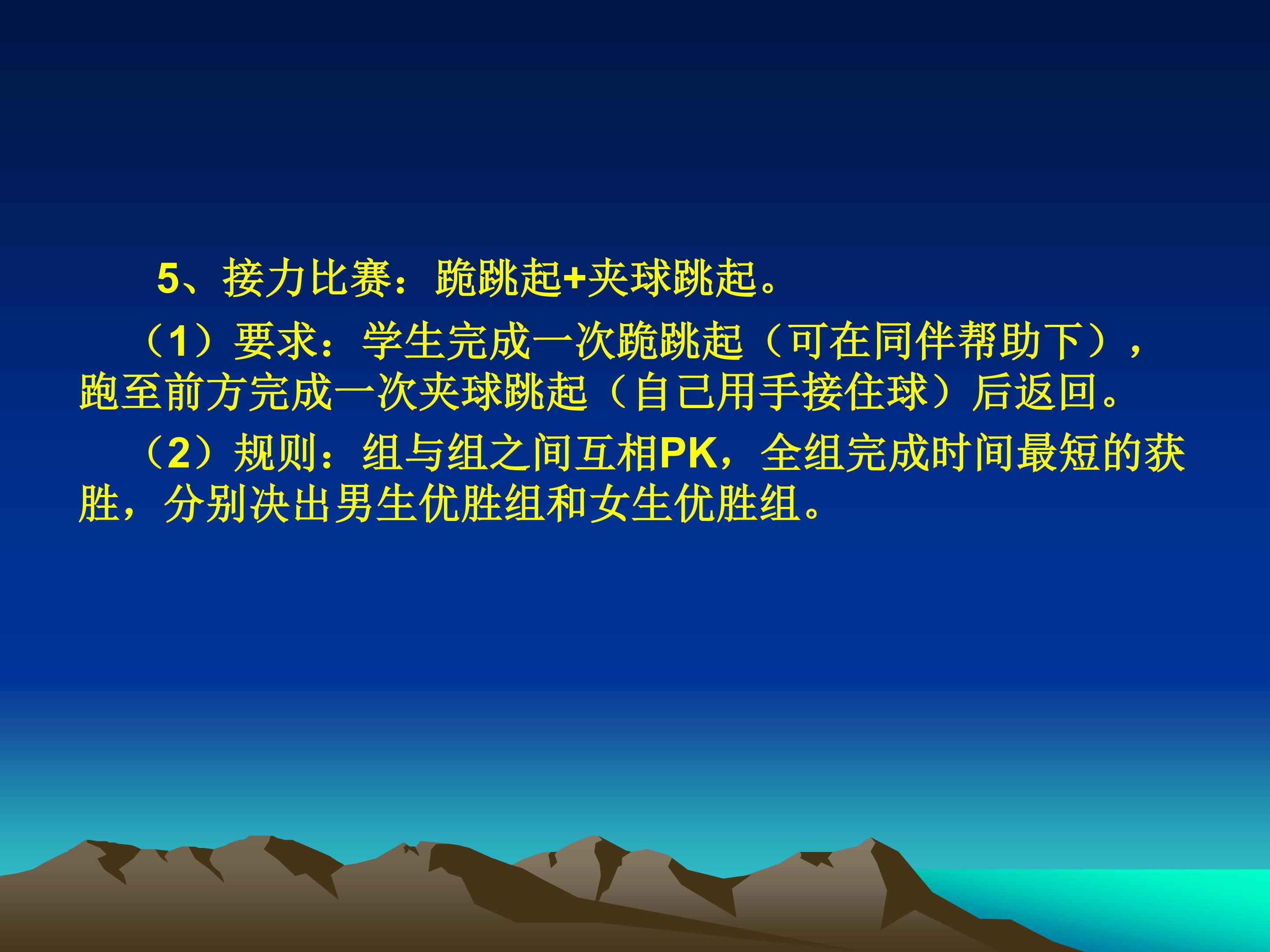 5、接力比赛：跪跳起+夹球跳起。

（1）要求：学生完成一次跪跳起（可在同伴帮助下），跑至前方完成一次夹球跳起（自己用手接住球）后返回。

（2）规则：组与组之间互相PK，全组完成时间最短的获胜，分别决出男生优胜组和女生优胜组。